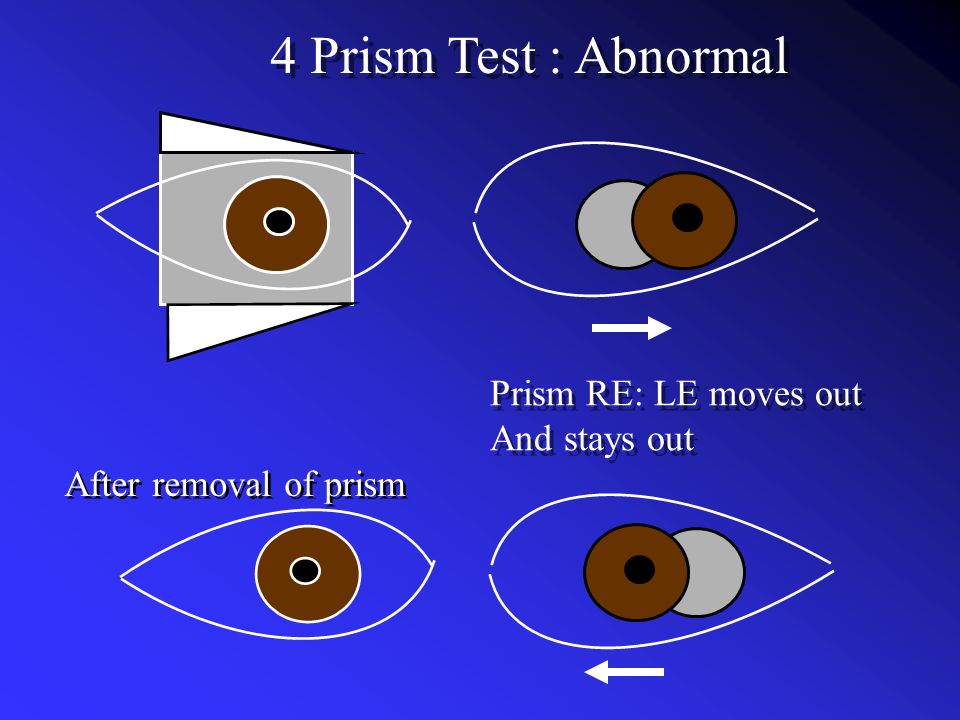 4 Prism Test : Abnormal

Prism RE: LE moves out
And stays out

After removal of prism